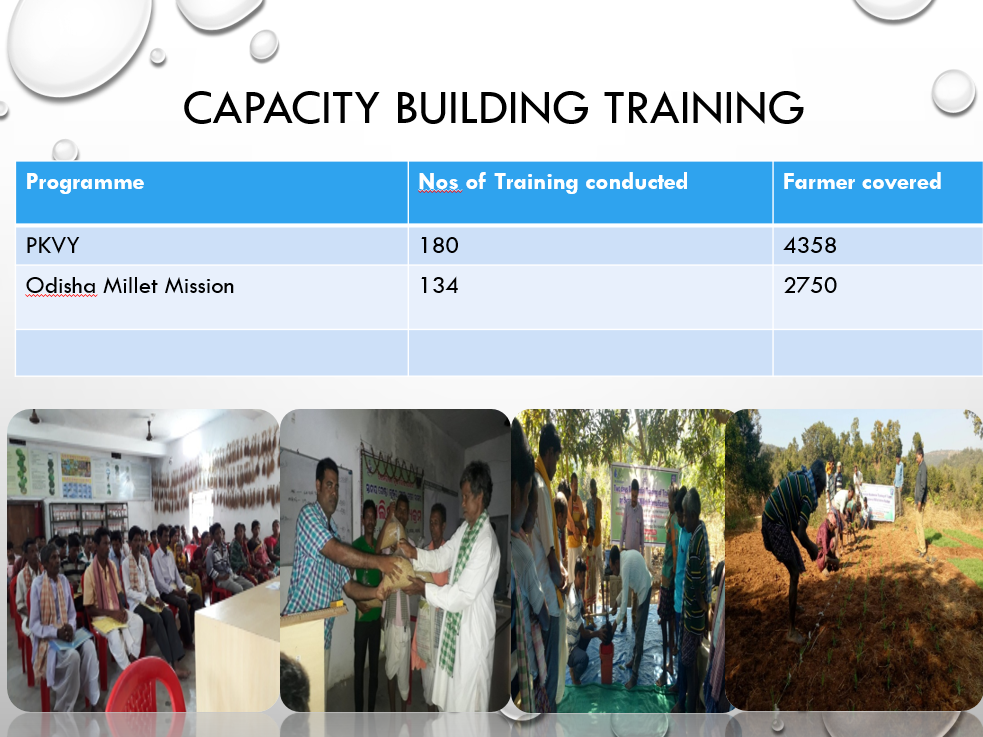 CAPACITY BUILDING TRAINING

| Programme | Nos of Training conducted | Farmer covered |
|---|---|---|
| PKVY | 180 | 4358 |
| Odisha Millet Mission | 134 | 2750 |
| | | |